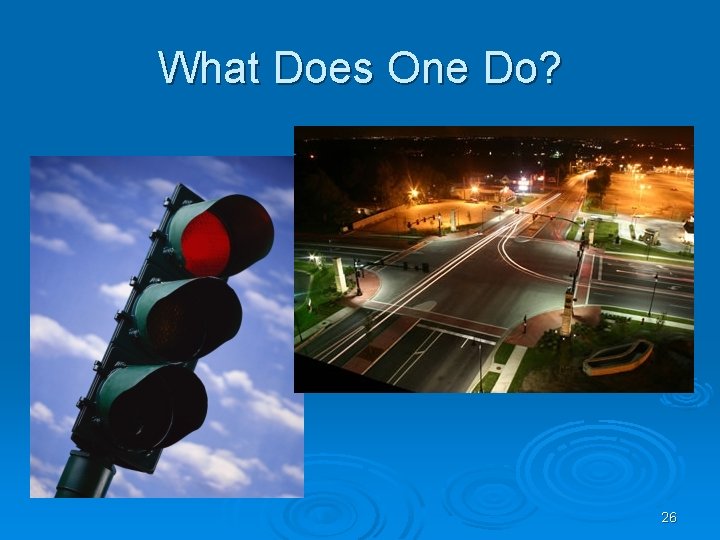 What Does One Do?

26